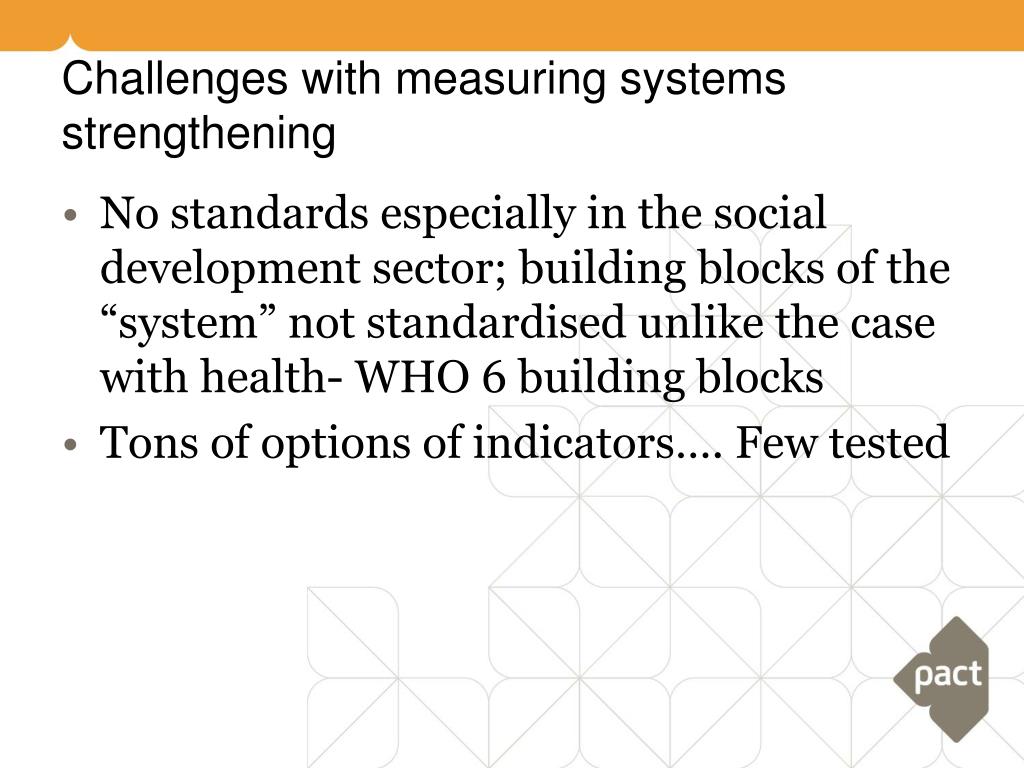 Challenges with measuring systems strengthening

• No standards especially in the social development sector; building blocks of the “system” not standardised unlike the case with health- WHO 6 building blocks
• Tons of options of indicators.... Few tested

pact